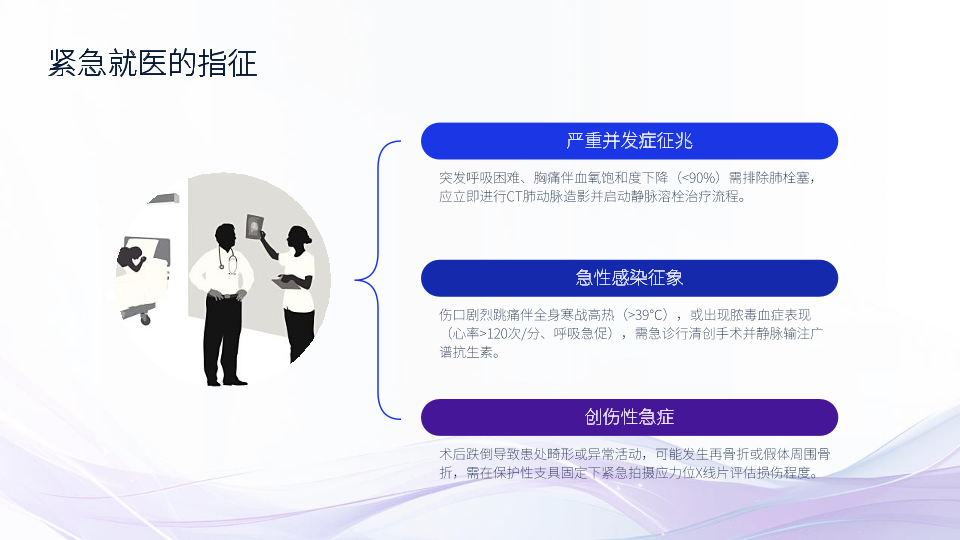 紧急就医的指征

严重并发症征兆

突发呼吸困难、胸痛伴血氧饱和度下降（<90%）需排除肺栓塞，应立即进行CT肺动脉造影并启动静脉溶栓治疗流程。

急性感染征象

伤口剧烈跳痛伴全身寒战高热（>39℃），或出现脓毒血症表现（心率>120次/分、呼吸急促），需急诊行清创手术并静脉输注广谱抗生素。

创伤性急症

术后跌倒导致患处畸形或异常活动，可能发生再骨折或假体周围骨折，需在保护性支具固定下紧急拍摄应力位X线片评估损伤程度。